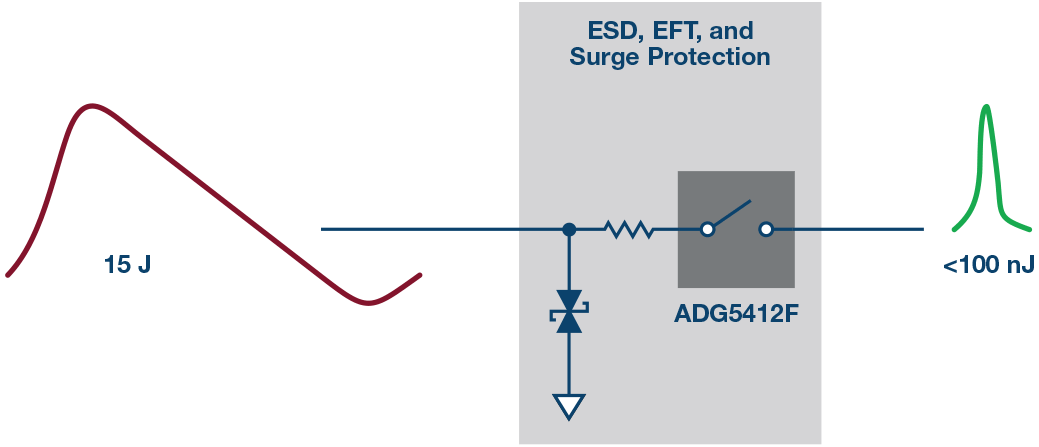 ESD, EFT, and Surge Protection

15 J

ADG5412F

<100 nJ